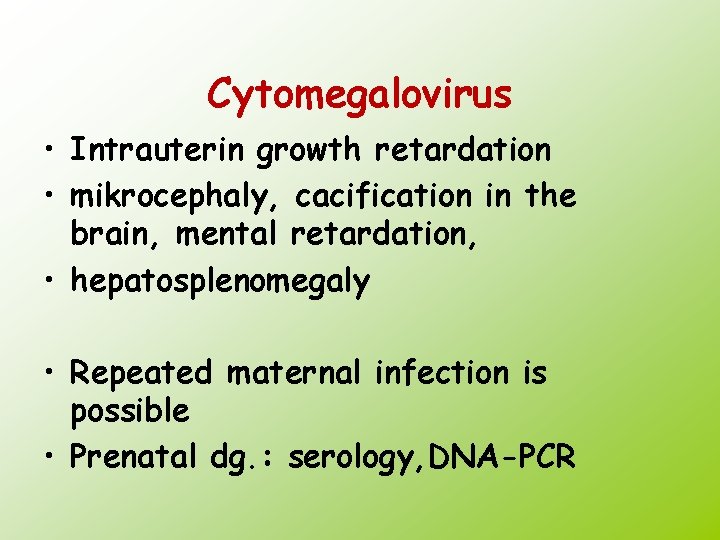 Cytomegalovirus

• Intrauterin growth retardation
• mikrocephaly, cacification in the brain, mental retardation,
• hepatosplenomegaly

• Repeated maternal infection is possible
• Prenatal dg.: serology,DNA-PCR